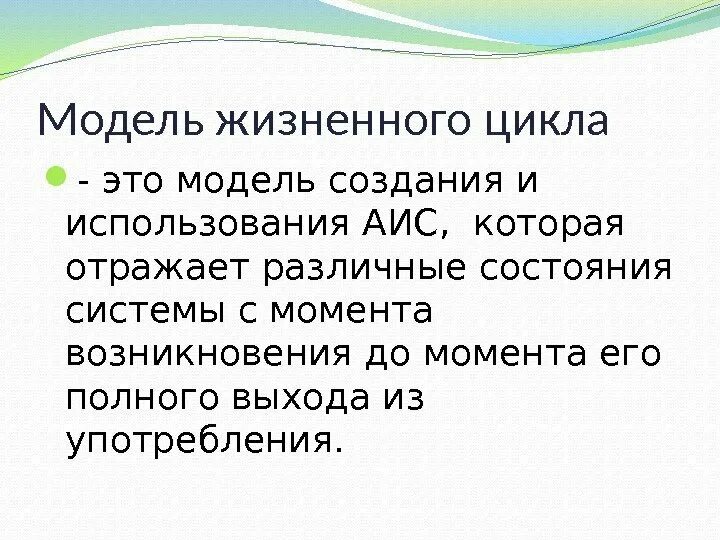 Модель жизненного цикла

- это модель создания и использования АИС, которая отражает различные состояния системы с момента возникновения до момента его полного выхода из употребления.